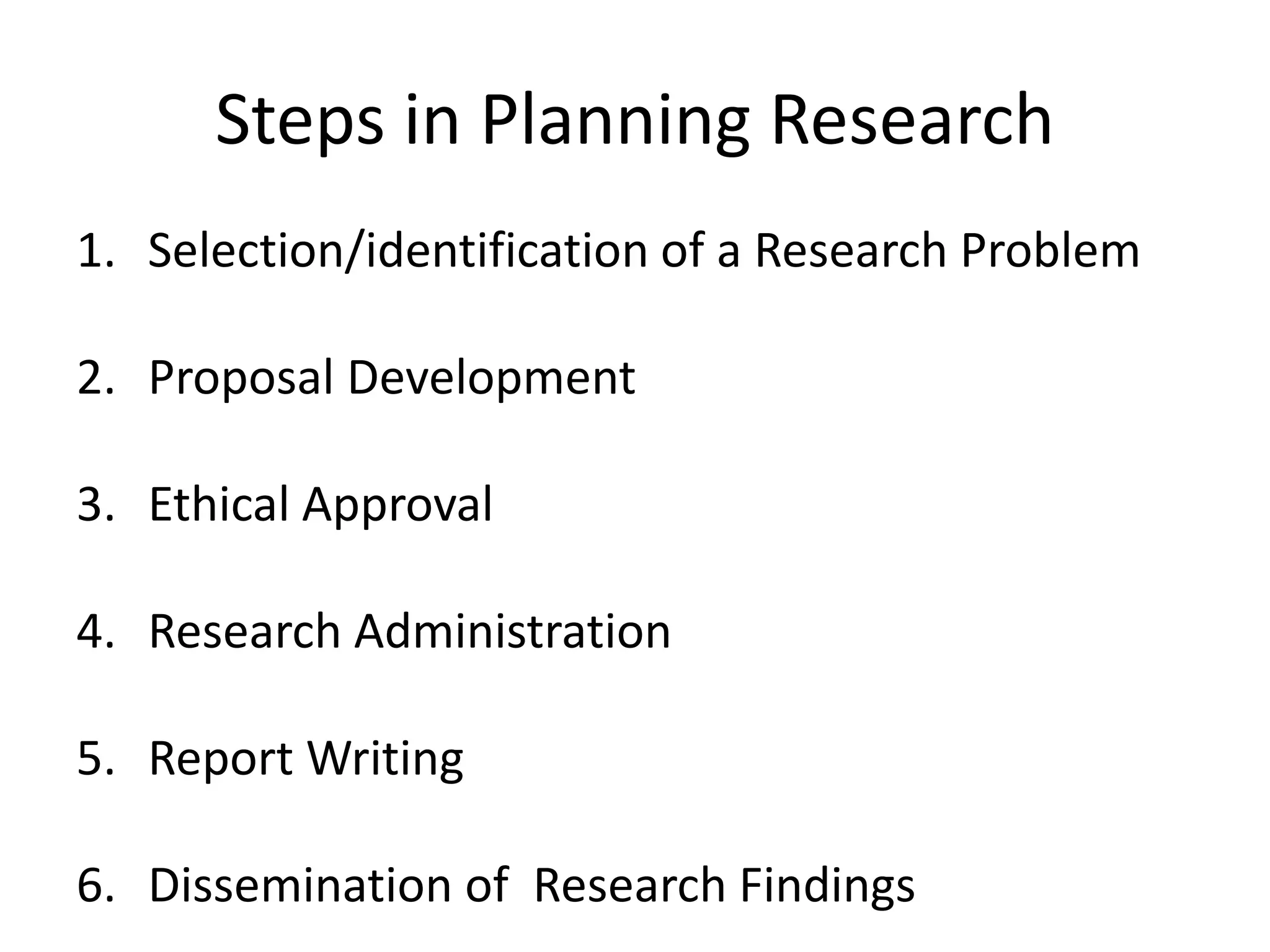 Steps in Planning Research

1. Selection/identification of a Research Problem

2. Proposal Development

3. Ethical Approval

4. Research Administration

5. Report Writing

6. Dissemination of  Research Findings